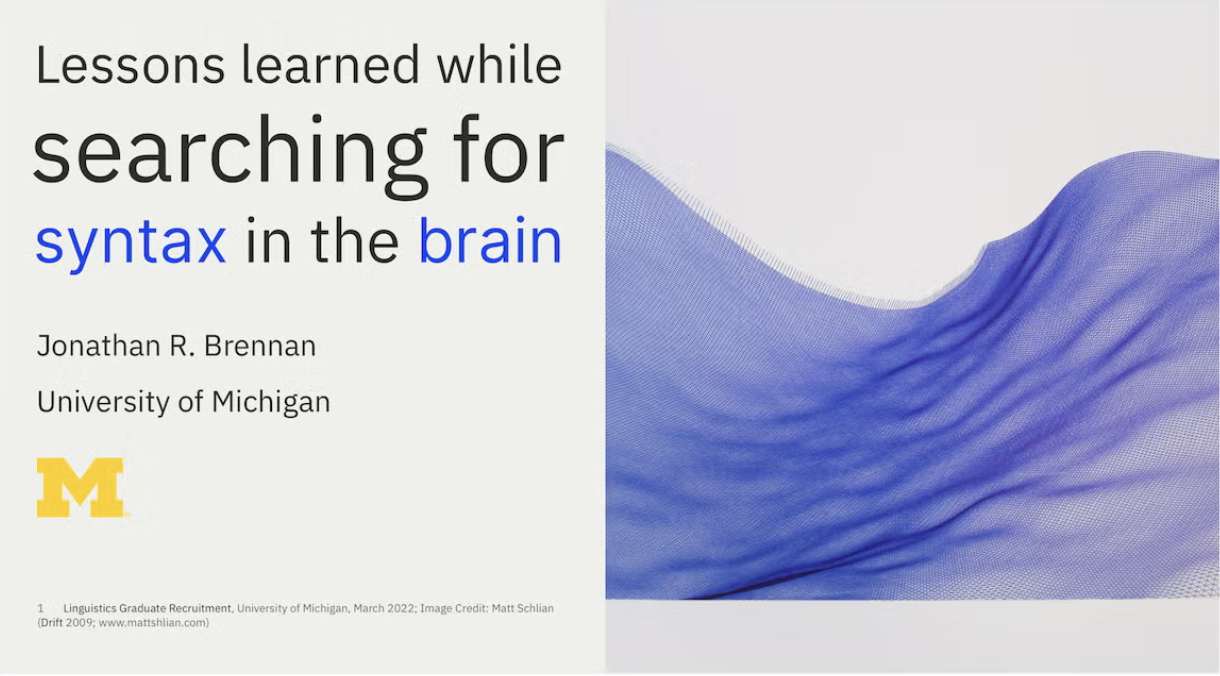 Lessons learned while searching for syntax in the brain

Jonathan R. Brennan

University of Michigan

M

1 Linguistics Graduate Recruitment, University of Michigan, March 2022; Image Credit: Matt Schlian (Drift 2009; www.mattshlian.com)